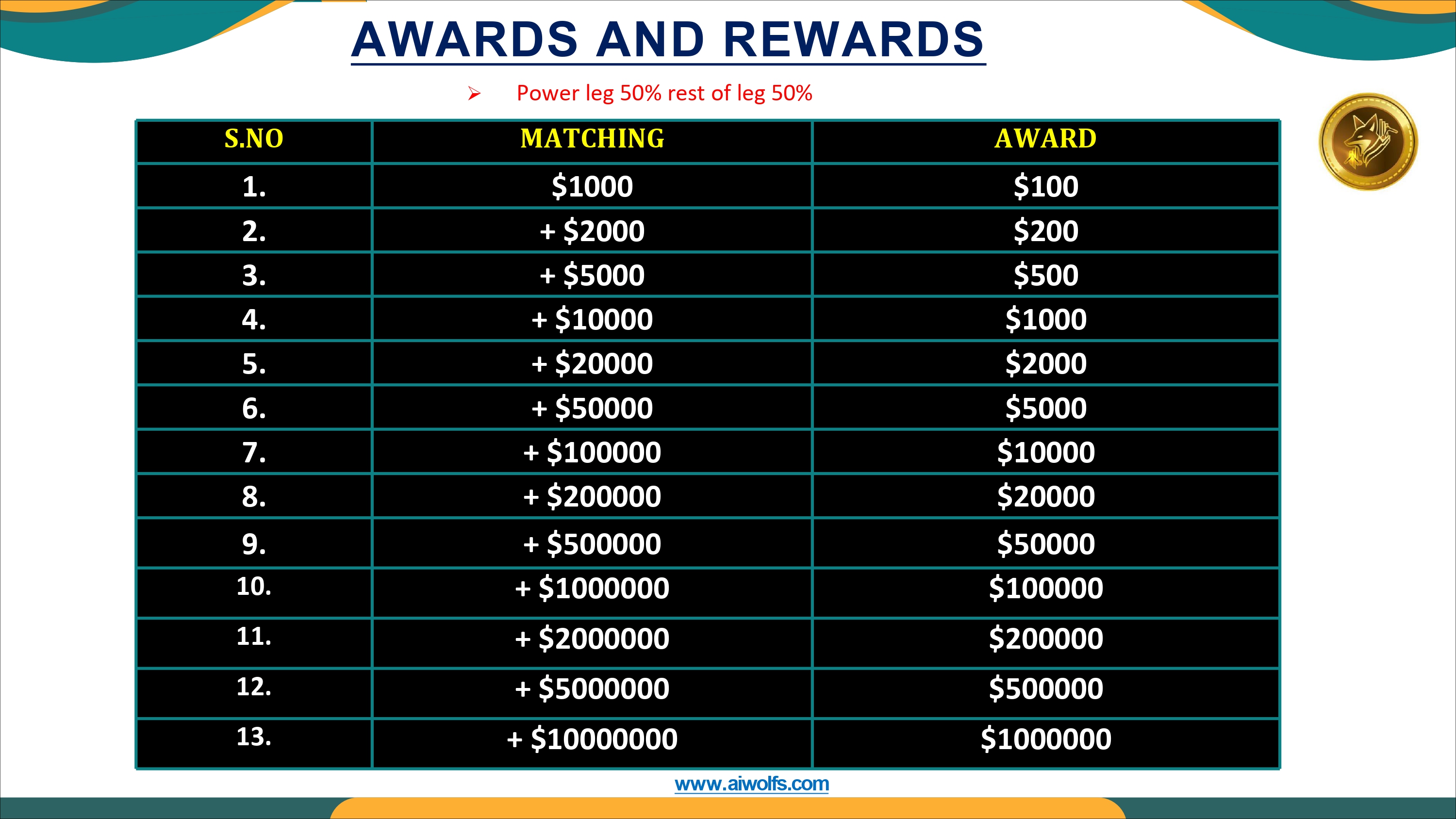 AWARDS AND REWARDS

➢ Power leg 50% rest of leg 50%

| S.NO | MATCHING | AWARD |
|---|---|---|
| 1. | \$1000 | \$100 |
| 2. | + \$2000 | \$200 |
| 3. | + \$5000 | \$500 |
| 4. | + \$10000 | \$1000 |
| 5. | + \$20000 | \$2000 |
| 6. | + \$50000 | \$5000 |
| 7. | + \$100000 | \$10000 |
| 8. | + \$200000 | \$20000 |
| 9. | + \$500000 | \$50000 |
| 10. | + \$1000000 | \$100000 |
| 11. | + \$2000000 | \$200000 |
| 12. | + \$5000000 | \$500000 |
| 13. | + \$10000000 | \$1000000 |

www.aiwolfs.com